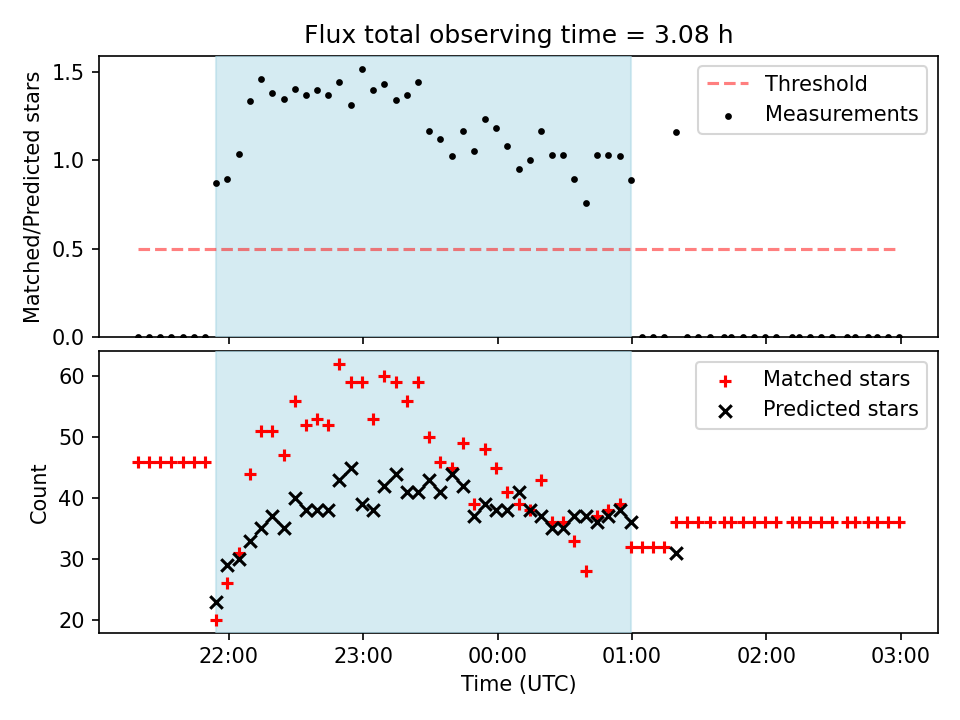 Flux total observing time = 3.08 h

Matched/Predicted stars

1.5
1.0
0.5
0.0

Threshold
Measurements

Count

60
50
40
30
20

Matched stars
Predicted stars

22:00
23:00
00:00
01:00
02:00
03:00

Time (UTC)